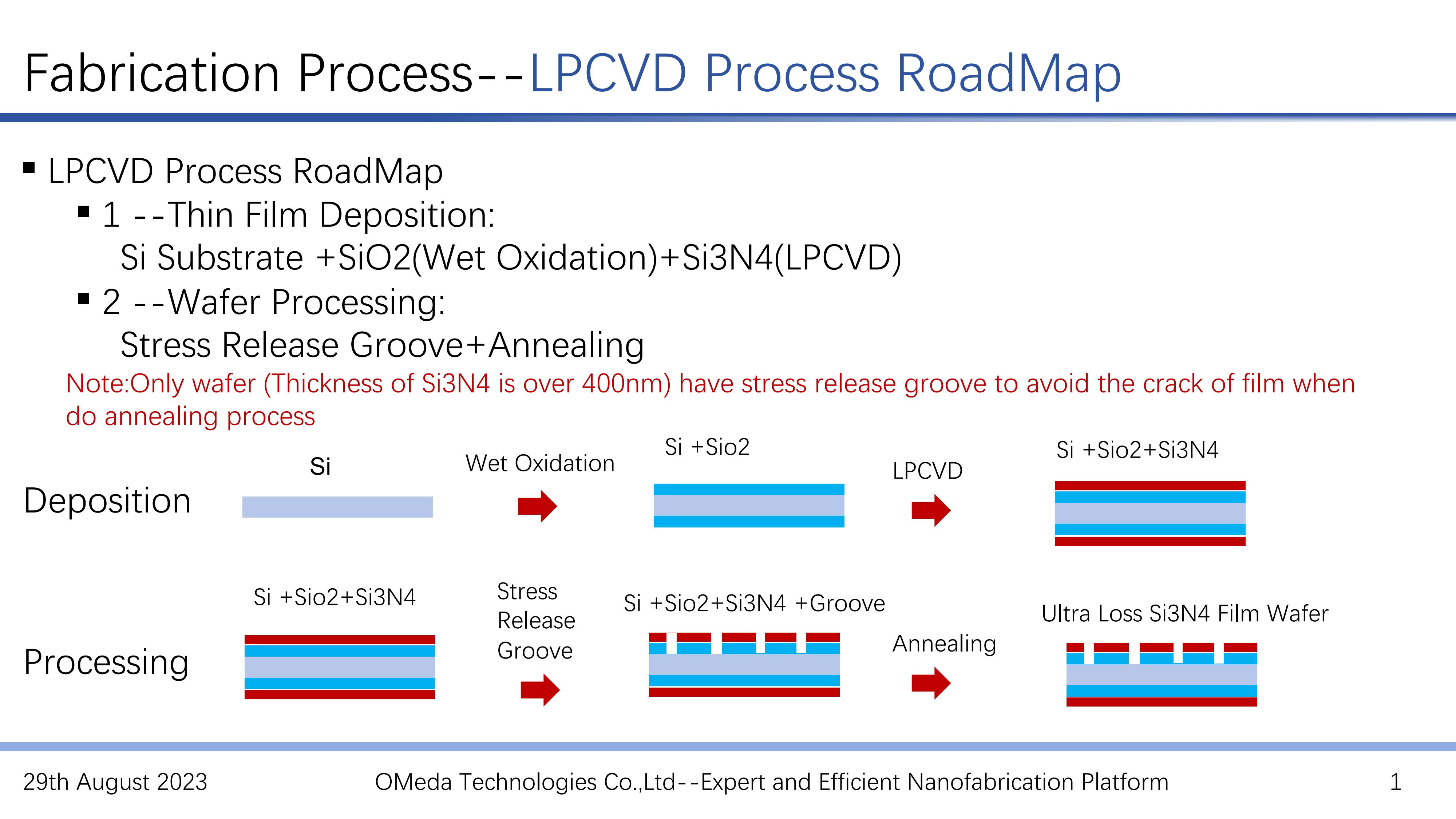 Fabrication Process--LPCVD Process RoadMap

▪ LPCVD Process RoadMap
▪ 1 --Thin Film Deposition:
Si Substrate +SiO2(Wet Oxidation)+Si3N4(LPCVD)
▪ 2 --Wafer Processing:
Stress Release Groove+Annealing

Note:Only wafer (Thickness of Si3N4 is over 400nm) have stress release groove to avoid the crack of film when do annealing process

Deposition

Si

Wet Oxidation

Si +Sio2

LPCVD

Si +Sio2+Si3N4

Processing

Si +Sio2+Si3N4

Stress Release Groove

Si +Sio2+Si3N4 +Groove

Annealing

Ultra Loss Si3N4 Film Wafer

29th August 2023

OMeda Technologies Co.,Ltd--Expert and Efficient Nanofabrication Platform

1